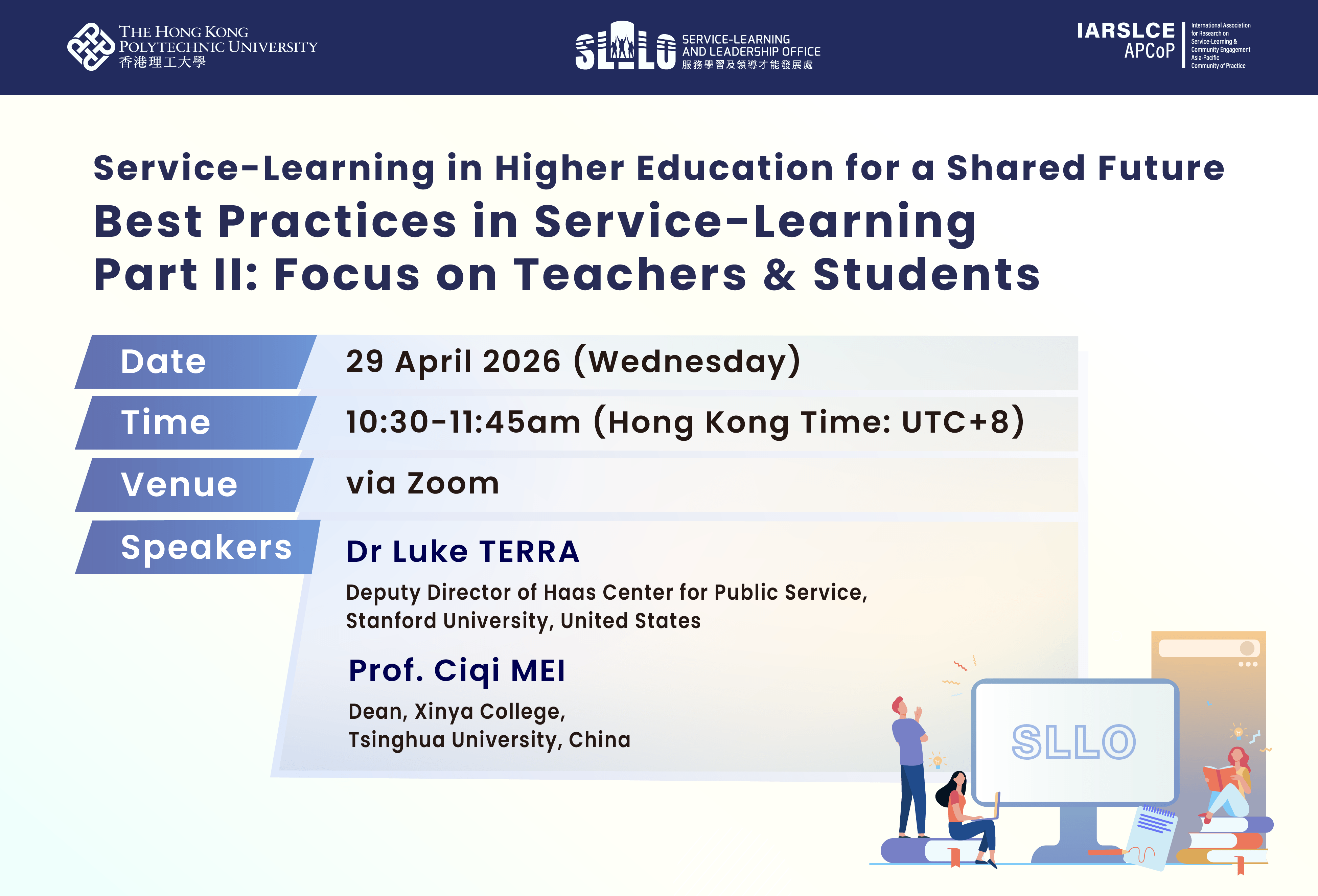 THE HONG KONG POLYTECHNIC UNIVERSITY
香港理工大學

SLLO SERVICE-LEARNING AND LEADERSHIP OFFICE
服務學習及領導才能發展處

IARSLCE APCoP
International Association for Research on Service-Learning & Community Engagement Asia-Pacific Community of Practice

Service-Learning in Higher Education for a Shared Future
Best Practices in Service-Learning
Part II: Focus on Teachers & Students

Date 29 April 2026 (Wednesday)
Time 10:30-11:45am (Hong Kong Time: UTC+8)
Venue via Zoom
Speakers

Dr Luke TERRA
Deputy Director of Haas Center for Public Service, Stanford University, United States

Prof. Ciqi MEI
Dean, Xinya College, Tsinghua University, China

SLLO